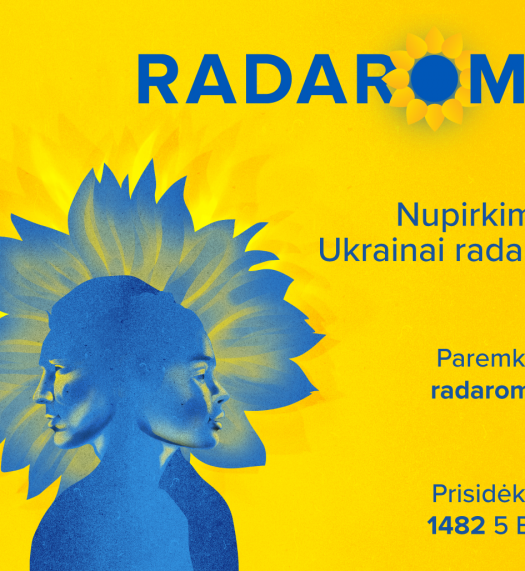 RADAROM

Nupirkim
Ukrainai rada

Paremk
radarom

Prisidėk
1482 5 E